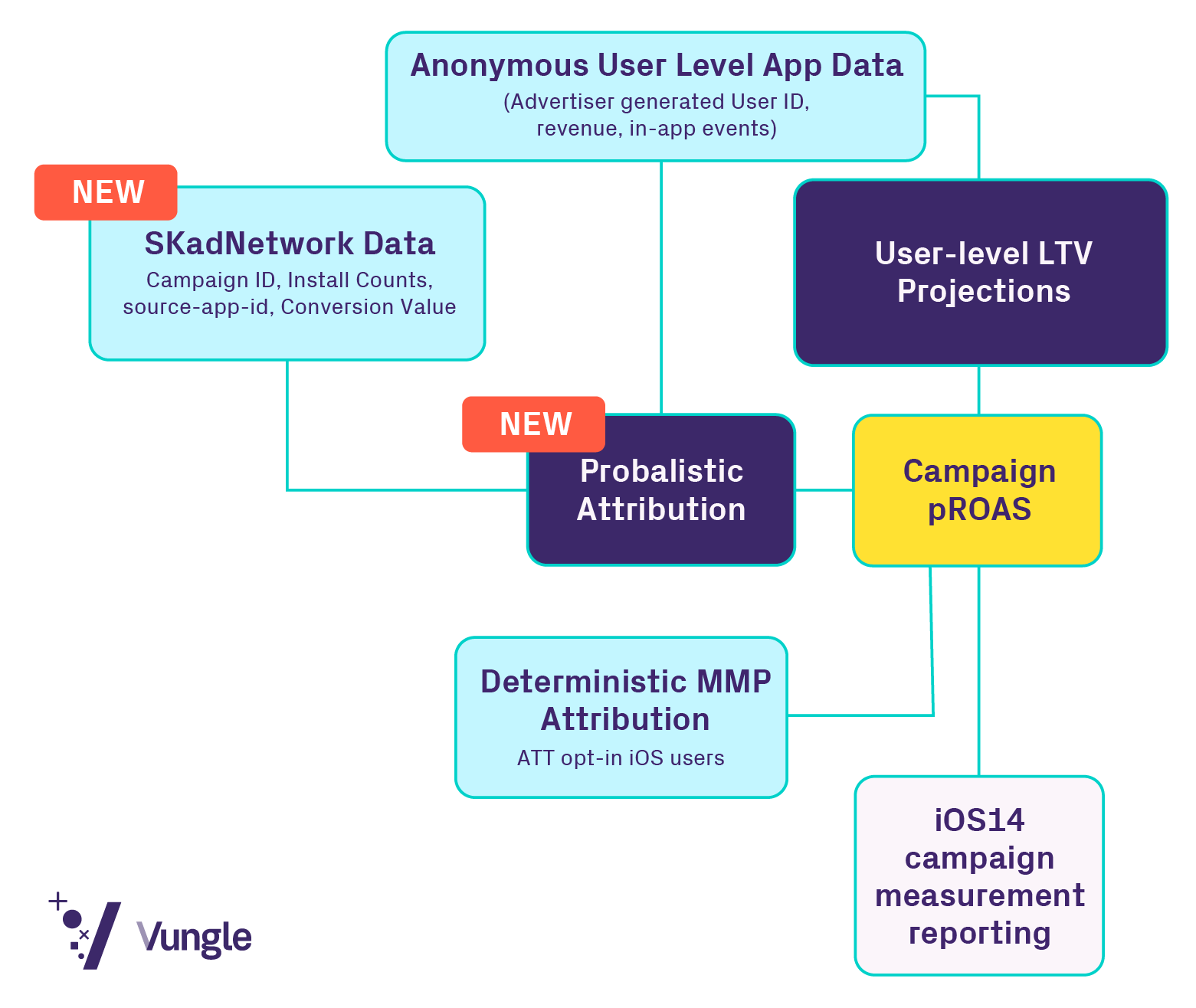 Anonymous User Level App Data
(Advertiser generated User ID, revenue, in-app events)

NEW
SKadNetwork Data
Campaign ID, Install Counts, source-app-id, Conversion Value

User-level LTV Projections

NEW
Probalistic Attribution

Campaign pROAS

Deterministic MMP Attribution
ATT opt-in iOS users

iOS14 campaign measurement reporting

Vungle